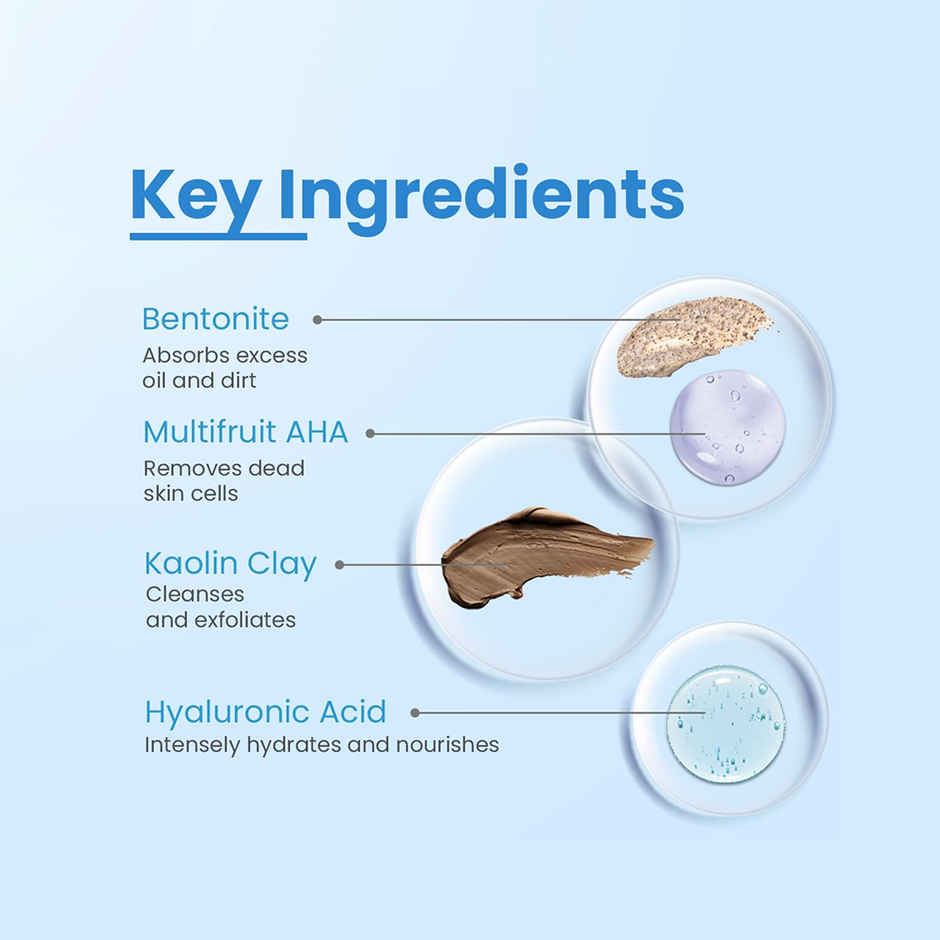 Key Ingredients

Bentonite
Absorbs excess oil and dirt

Multifruit AHA
Removes dead skin cells

Kaolin Clay
Cleanses and exfoliates

Hyaluronic Acid
Intensely hydrates and nourishes